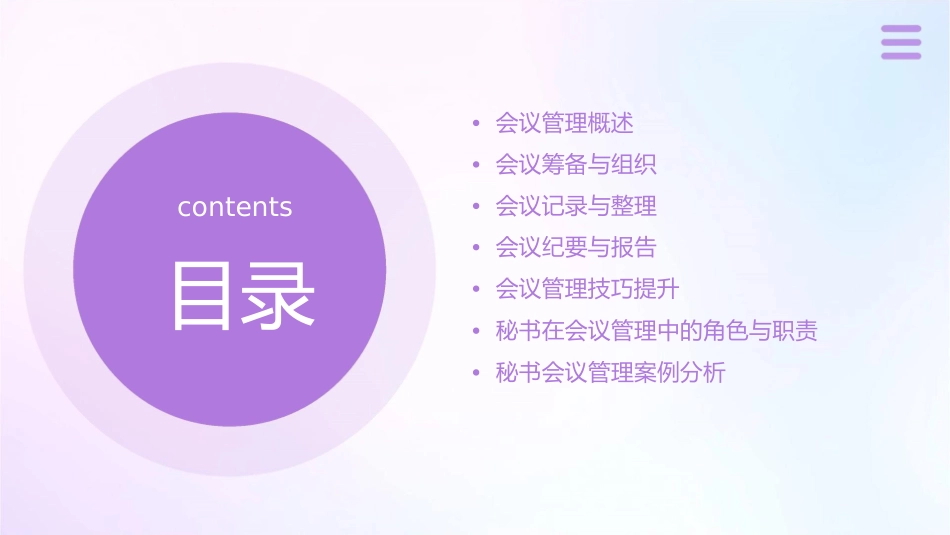 contents

目录

• 会议管理概述
• 会议筹备与组织
• 会议记录与整理
• 会议纪要与报告
• 会议管理技巧提升
• 秘书在会议管理中的角色与职责
• 秘书会议管理案例分析